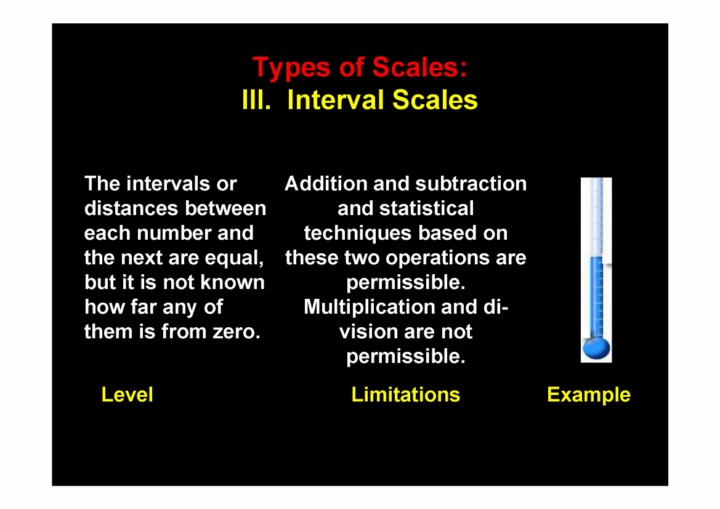 Types of Scales:
III. Interval Scales

The intervals or distances between each number and the next are equal, but it is not known how far any of them is from zero.

Level

Addition and subtraction and statistical techniques based on these two operations are permissible. Multiplication and division are not permissible.

Limitations

Example